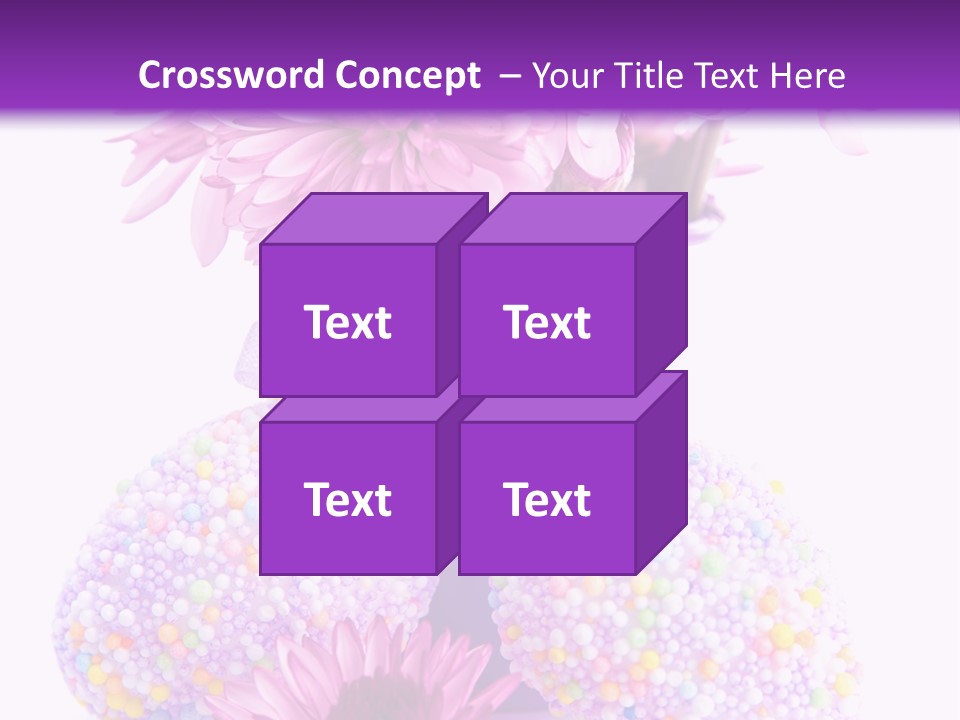 Crossword Concept – Your Title Text Here

Text

Text

Text

Text